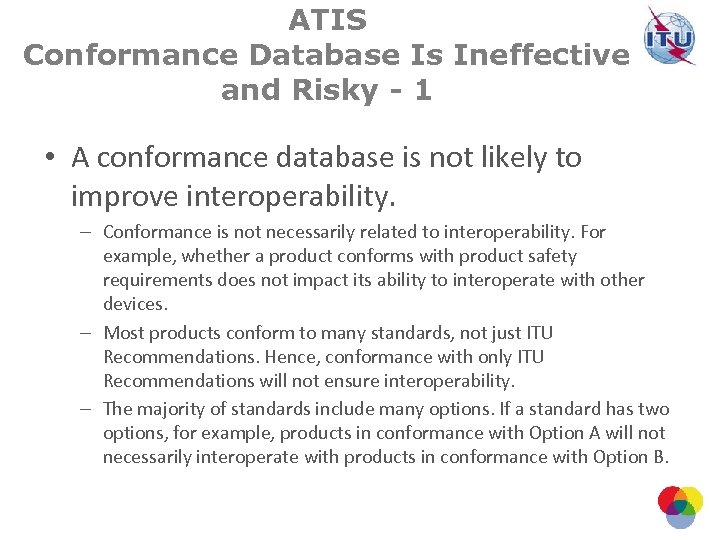 ATIS
Conformance Database Is Ineffective and Risky - 1

ITU

• A conformance database is not likely to improve interoperability.

– Conformance is not necessarily related to interoperability. For example, whether a product conforms with product safety requirements does not impact its ability to interoperate with other devices.

– Most products conform to many standards, not just ITU Recommendations. Hence, conformance with only ITU Recommendations will not ensure interoperability.

– The majority of standards include many options. If a standard has two options, for example, products in conformance with Option A will not necessarily interoperate with products in conformance with Option B.